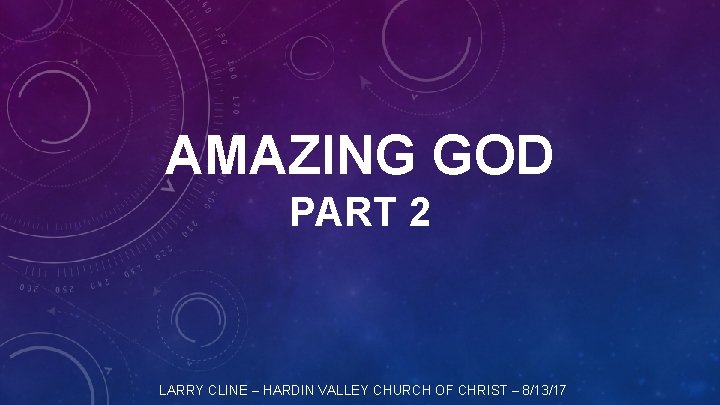 AMAZING GOD
PART 2

LARRY CLINE – HARDIN VALLEY CHURCH OF CHRIST – 8/13/17